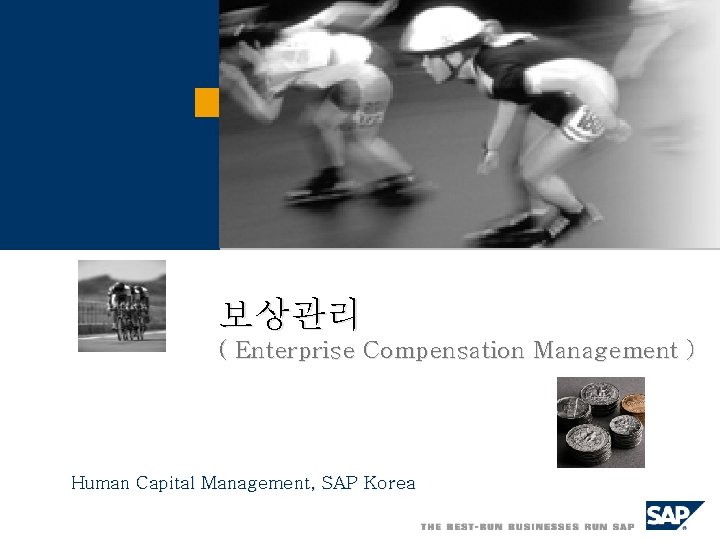 보상관리
( Enterprise Compensation Management )

Human Capital Management, SAP Korea

THE BEST-RUN BUSINESSES RUN SAP

SAP